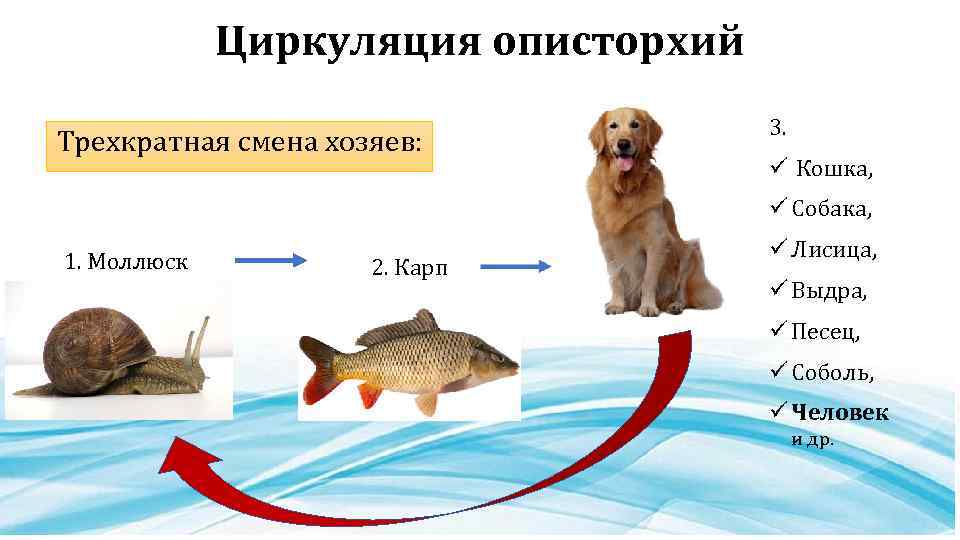 Циркуляция описторхий

Трехкратная смена хозяев:

1. Моллюск

2. Карп

3.
✓ Кошка,
✓ Собака,
✓ Лисица,
✓ Выдра,
✓ Песец,
✓ Соболь,
✓ **Человек**
и др.